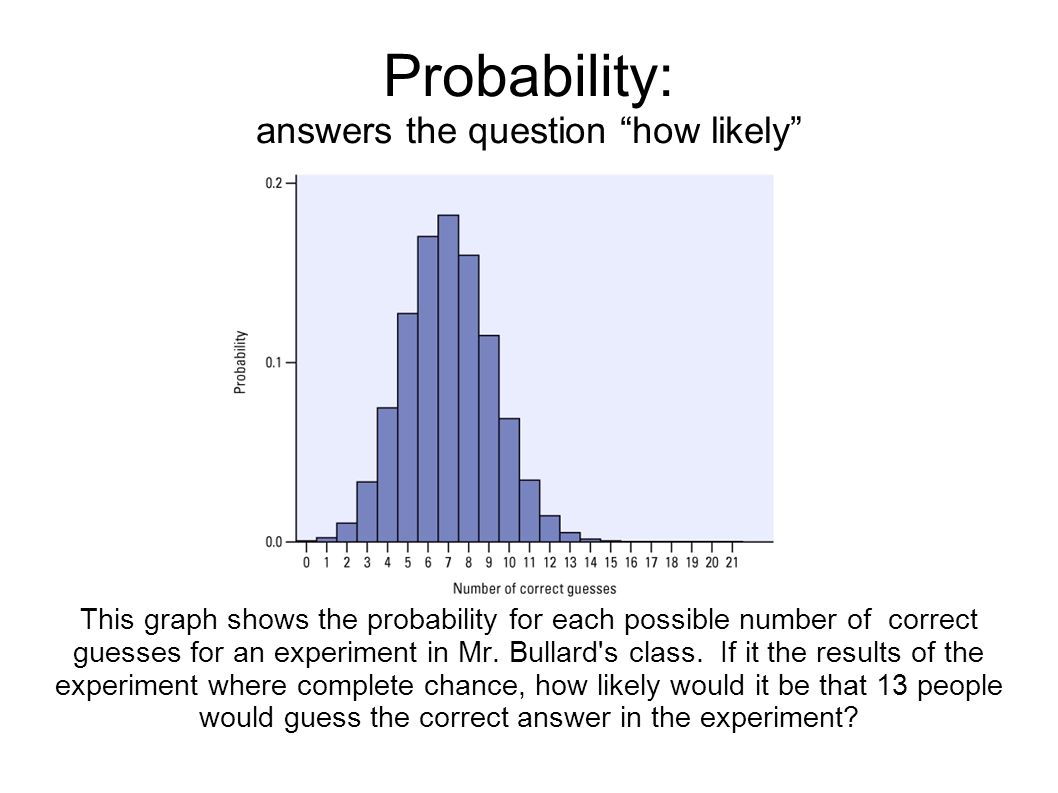 Probability:
answers the question “how likely”

0.2
0.1
0.0
Probability
0 1 2 3 4 5 6 7 8 9 10 11 12 13 14 15 16 17 18 19 20 21
Number of correct guesses

This graph shows the probability for each possible number of correct guesses for an experiment in Mr. Bullard's class. If it the results of the experiment where complete chance, how likely would it be that 13 people would guess the correct answer in the experiment?